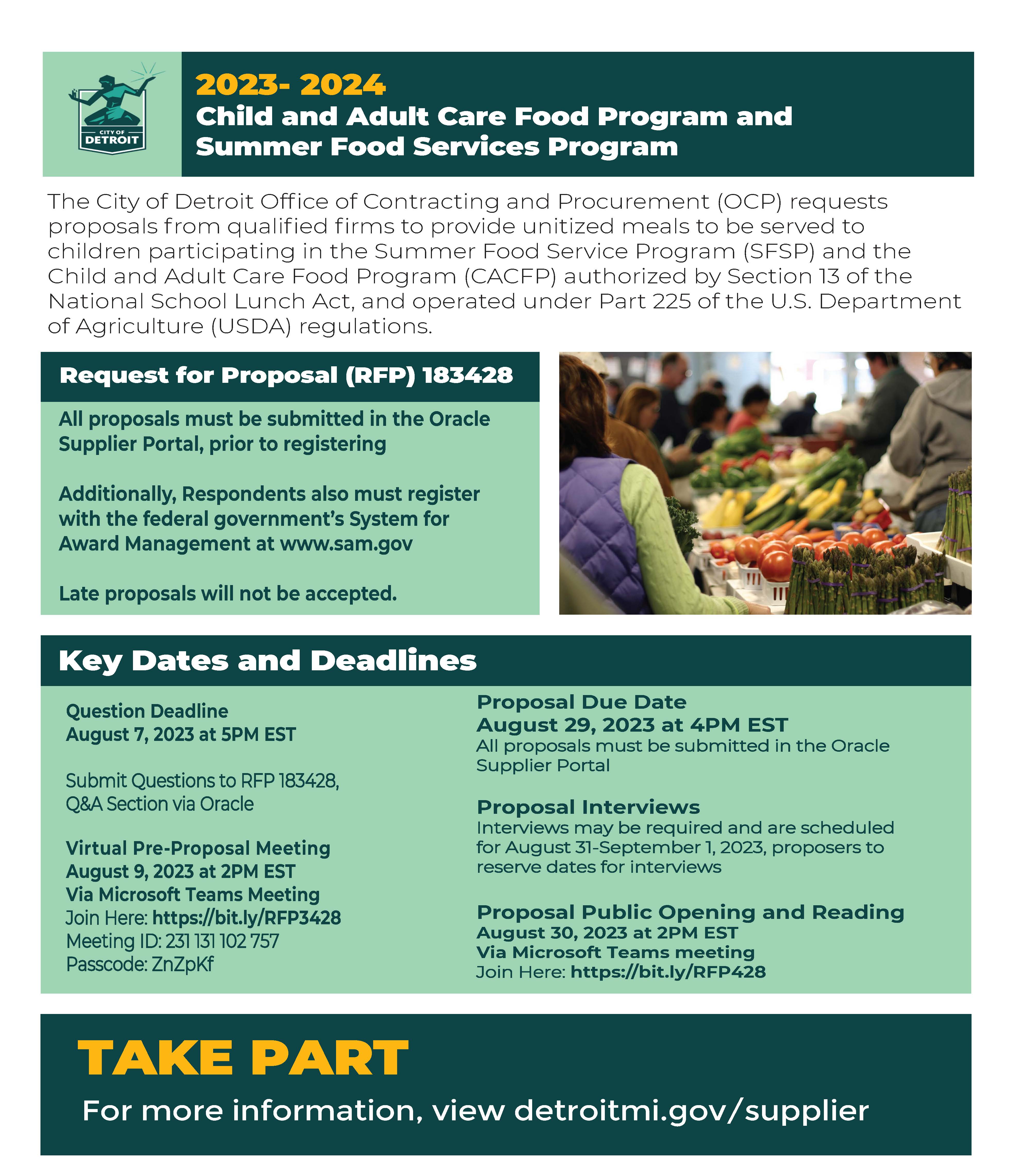 CITY OF DETROIT

2023- 2024
Child and Adult Care Food Program and Summer Food Services Program

The City of Detroit Office of Contracting and Procurement (OCP) requests proposals from qualified firms to provide unitized meals to be served to children participating in the Summer Food Service Program (SFSP) and the Child and Adult Care Food Program (CACFP) authorized by Section 13 of the National School Lunch Act, and operated under Part 225 of the U.S. Department of Agriculture (USDA) regulations.

Request for Proposal (RFP) 183428

All proposals must be submitted in the Oracle Supplier Portal, prior to registering

Additionally, Respondents also must register with the federal government's System for Award Management at www.sam.gov

Late proposals will not be accepted.

Key Dates and Deadlines

Question Deadline
August 7, 2023 at 5PM EST

Submit Questions to RFP 183428, Q&A Section via Oracle

Virtual Pre-Proposal Meeting
August 9, 2023 at 2PM EST
Via Microsoft Teams Meeting
Join Here: https://bit.ly/RFP3428
Meeting ID: 231 131 102 757
Passcode: ZnZpKf

Proposal Due Date
August 29, 2023 at 4PM EST
All proposals must be submitted in the Oracle Supplier Portal

Proposal Interviews
Interviews may be required and are scheduled for August 31-September 1, 2023, proposers to reserve dates for interviews

Proposal Public Opening and Reading
August 30, 2023 at 2PM EST
Via Microsoft Teams meeting
Join Here: https://bit.ly/RFP428

TAKE PART
For more information, view detroitmi.gov/supplier